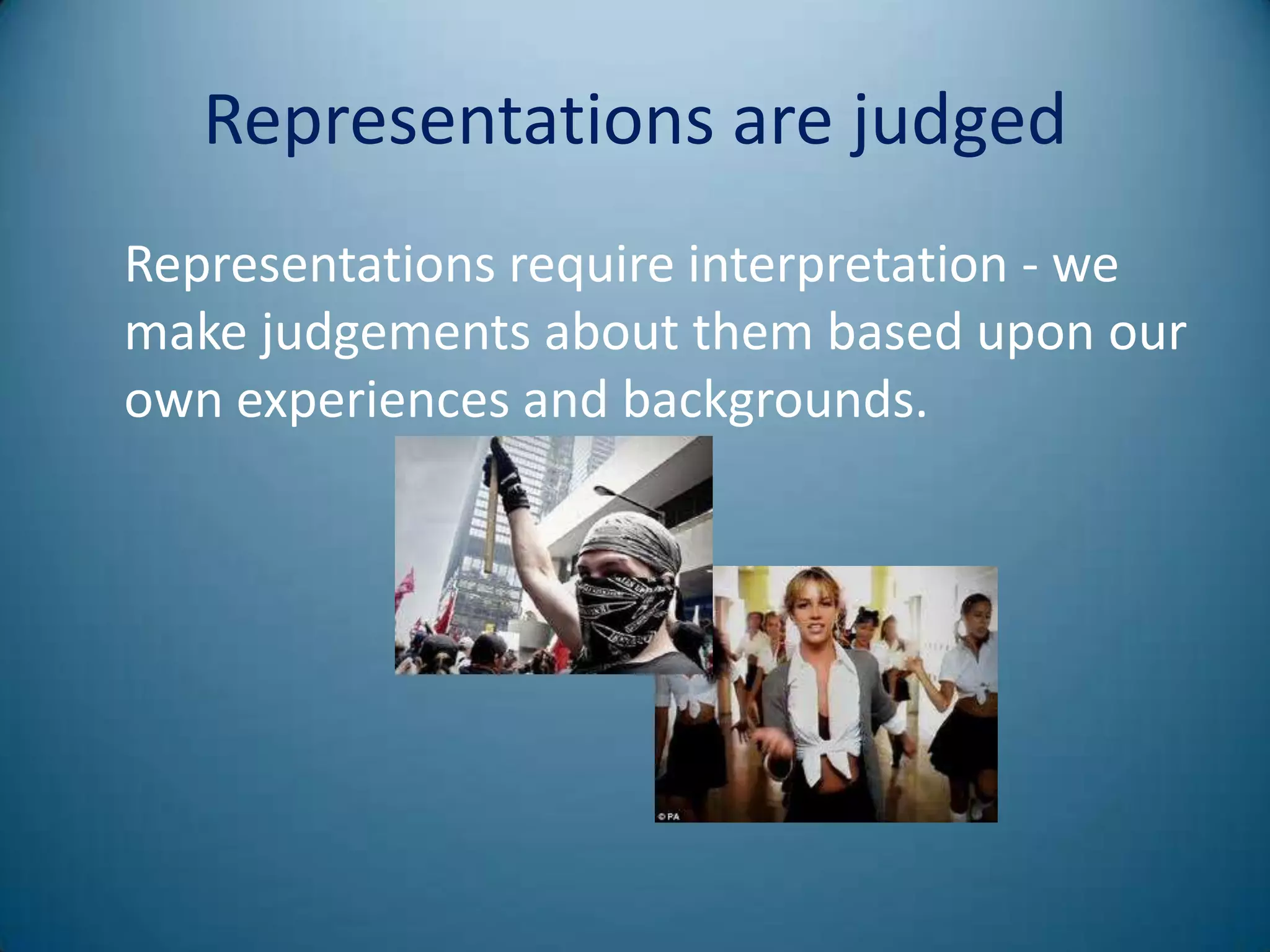 Representations are judged

Representations require interpretation - we make judgements about them based upon our own experiences and backgrounds.

© PA